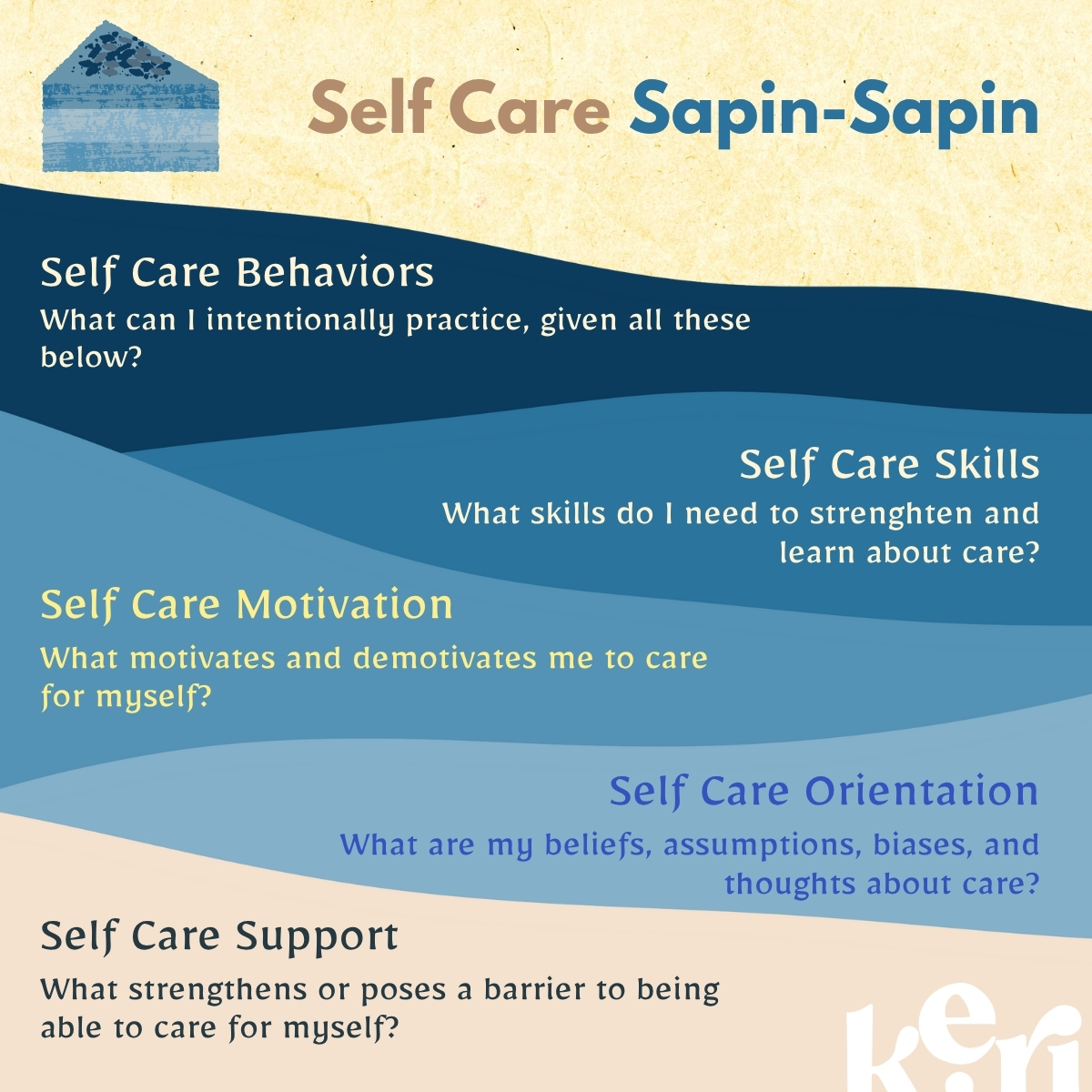 Self Care Sapin-Sapin

Self Care Behaviors
What can I intentionally practice, given all these below?

Self Care Skills
What skills do I need to strenghten and learn about care?

Self Care Motivation
What motivates and demotivates me to care for myself?

Self Care Orientation
What are my beliefs, assumptions, biases, and thoughts about care?

Self Care Support
What strengthens or poses a barrier to being able to care for myself?

keri